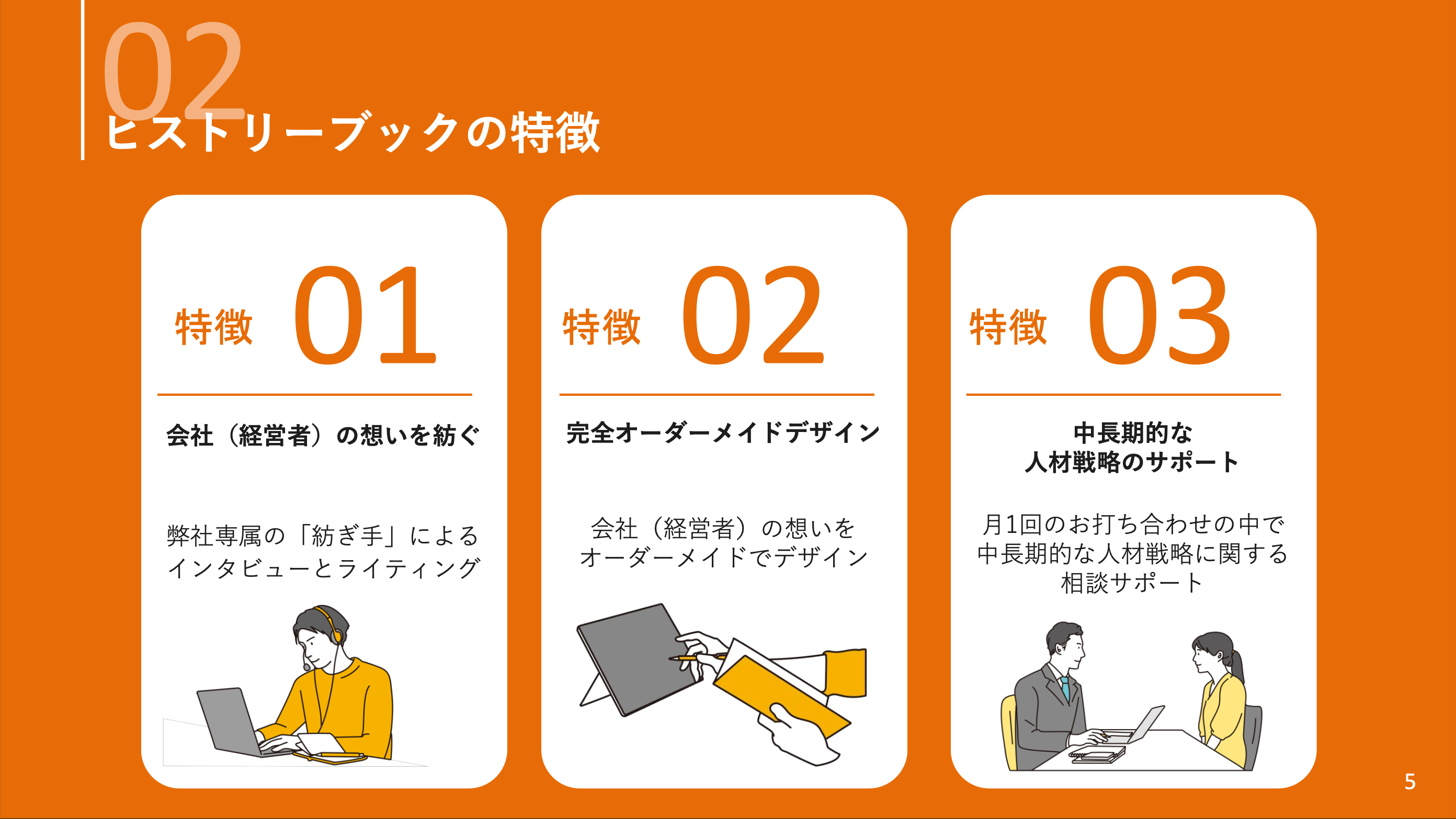 02
ヒストリーブックの特徴

特徴 01

会社（経営者）の想いを紡ぐ

弊社専属の「紡ぎ手」による
インタビューとライティング

特徴 02

完全オーダーメイドデザイン

会社（経営者）の想いを
オーダーメイドでデザイン

特徴 03

中長期的な
人材戦略のサポート

月1回のお打ち合わせの中で
中長期的な人材戦略に関する
相談サポート

5